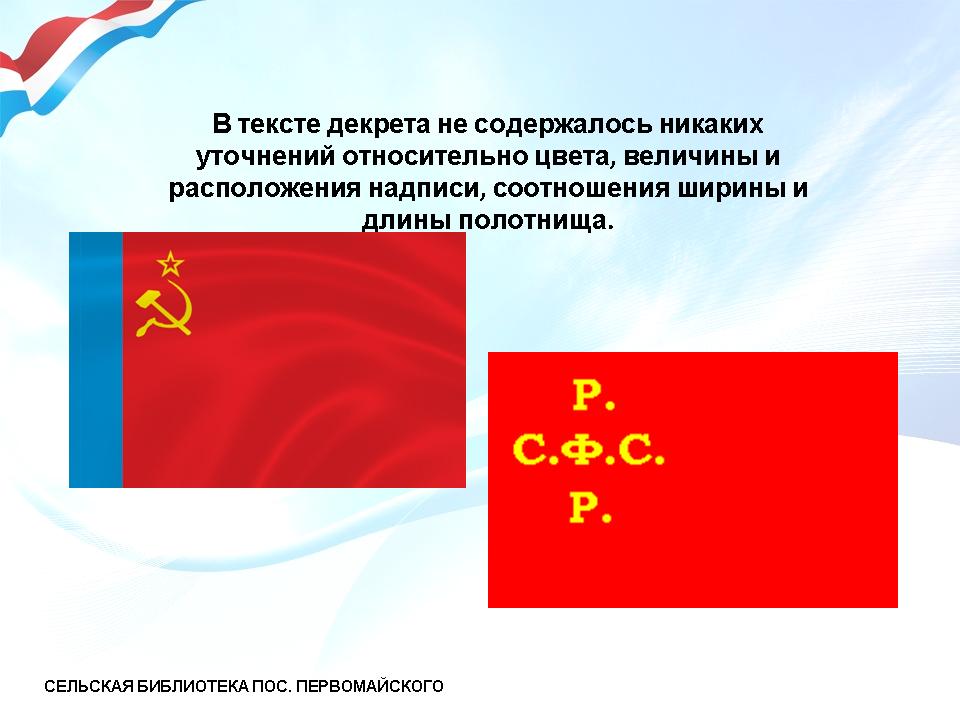 В тексте декрета не содержалось никаких уточнений относительно цвета, величины и расположения надписи, соотношения ширины и длины полотнища.

Р.
С.Ф.С.
Р.

СЕЛЬСКАЯ БИБЛИОТЕКА ПОС. ПЕРВОМАЙСКОГО